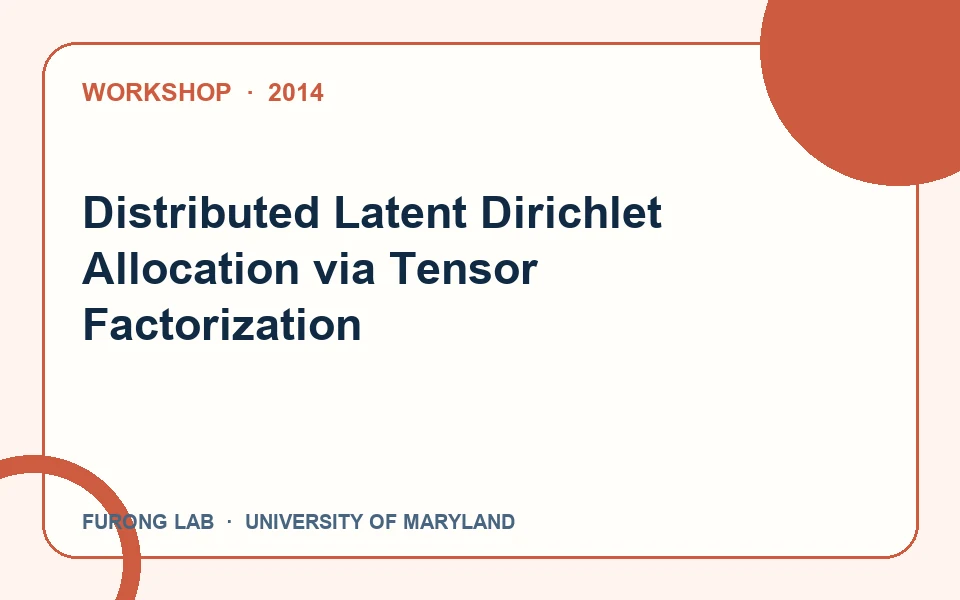 WORKSHOP · 2014

Distributed Latent Dirichlet Allocation via Tensor Factorization

FURONG LAB · UNIVERSITY OF MARYLAND